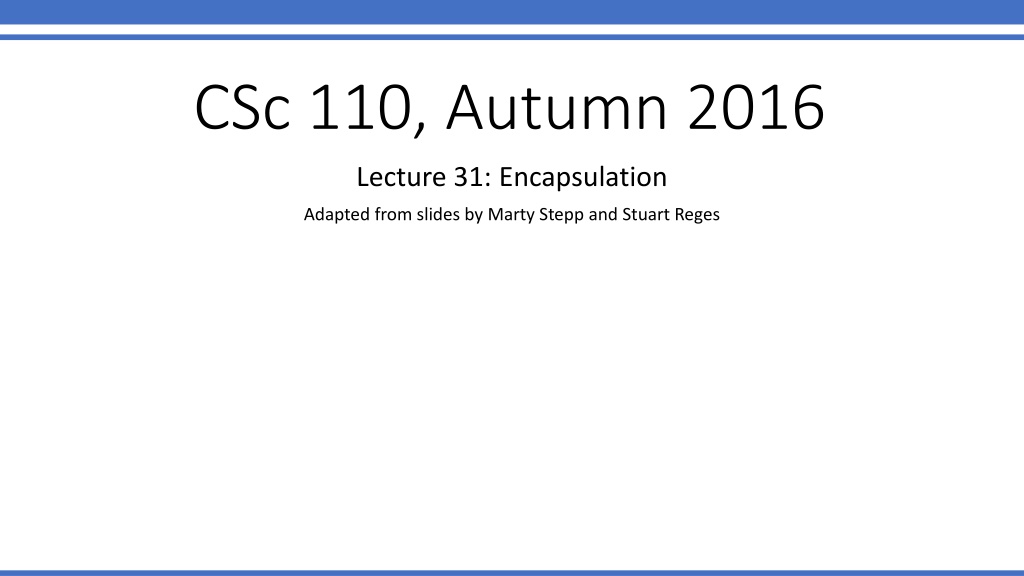 CSc 110, Autumn 2016

Lecture 31: Encapsulation

Adapted from slides by Marty Stepp and Stuart Reges